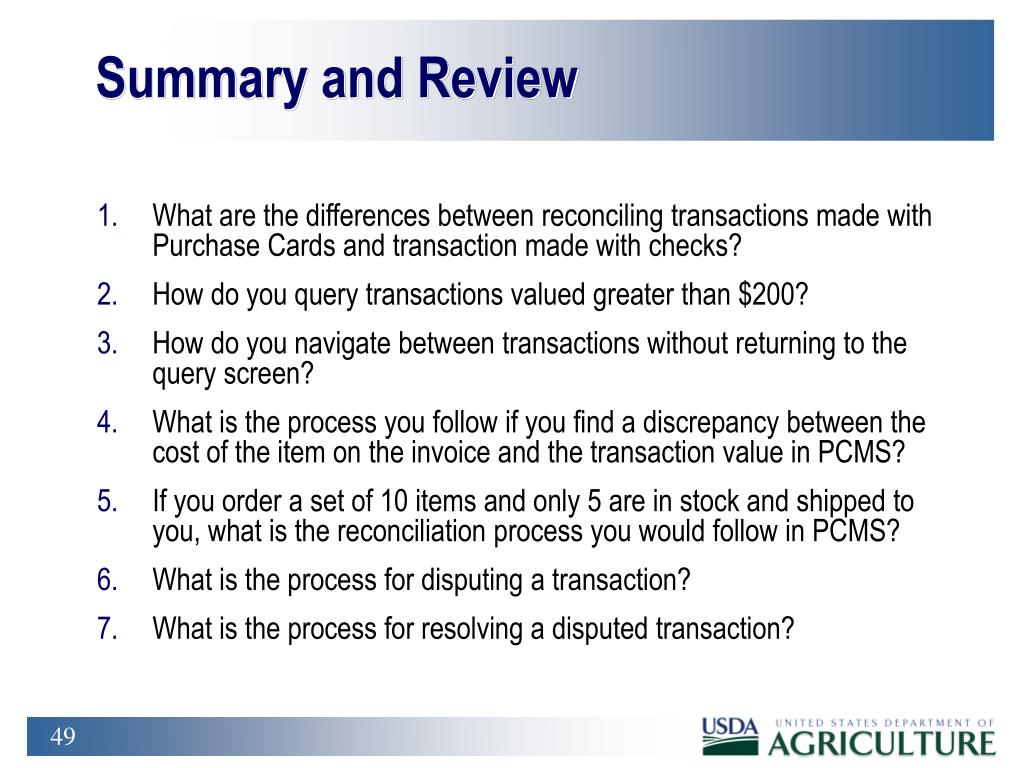 Summary and Review

1. What are the differences between reconciling transactions made with Purchase Cards and transaction made with checks?
2. How do you query transactions valued greater than \$200?
3. How do you navigate between transactions without returning to the query screen?
4. What is the process you follow if you find a discrepancy between the cost of the item on the invoice and the transaction value in PCMS?
5. If you order a set of 10 items and only 5 are in stock and shipped to you, what is the reconciliation process you would follow in PCMS?
6. What is the process for disputing a transaction?
7. What is the process for resolving a disputed transaction?

49

USDA UNITED STATES DEPARTMENT OF AGRICULTURE